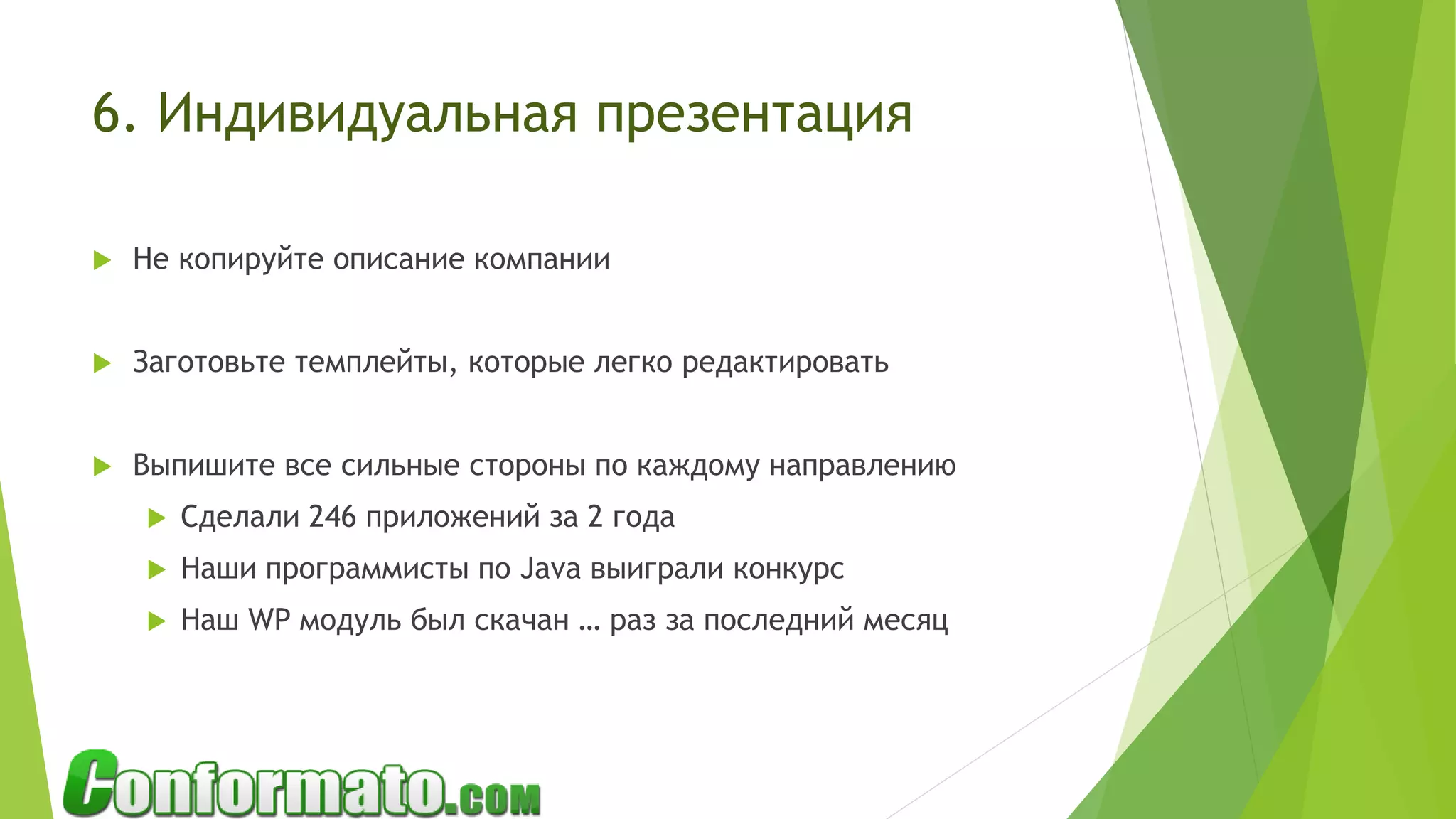 6. Индивидуальная презентация

Не копируйте описание компании

Заготовьте темплейты, которые легко редактировать

Выпишите все сильные стороны по каждому направлению

Сделали 246 приложений за 2 года

Наши программисты по Java выиграли конкурс

Наш WP модуль был скачан … раз за последний месяц

Conformato.com